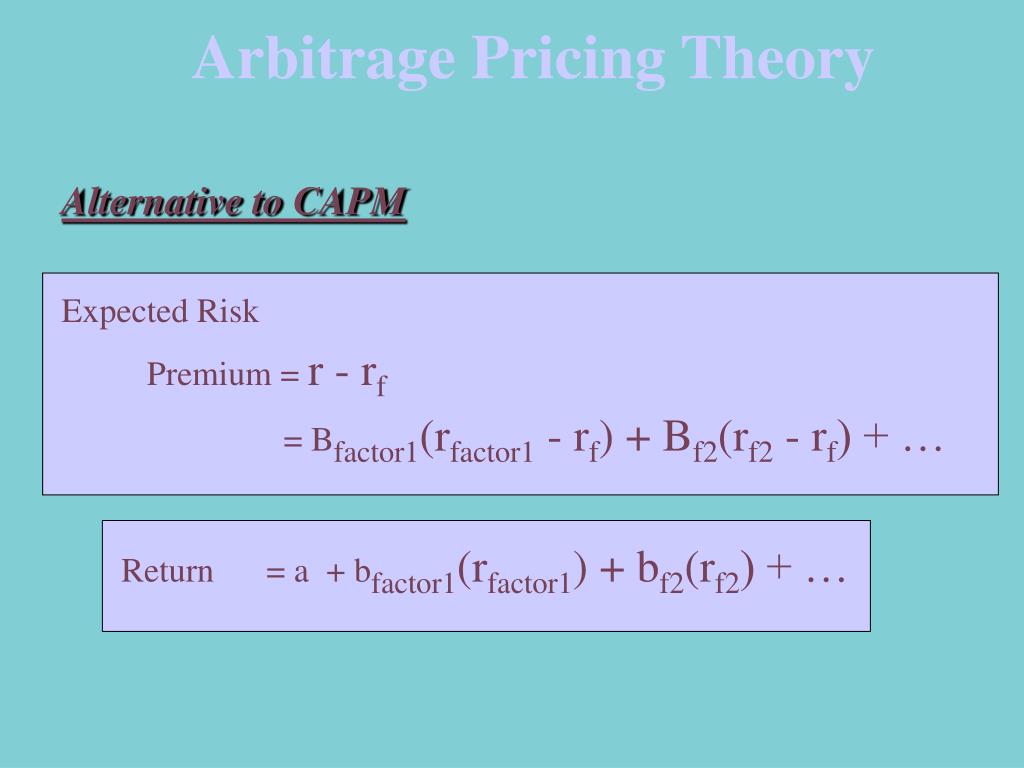 Arbitrage Pricing Theory

Alternative to CAPM

Expected Risk

Premium = $r - r_f$

$= B_{factor1}(r_{factor1} - r_f) + B_{f2}(r_{f2} - r_f) + \ldots$

Return $= a + b_{factor1}(r_{factor1}) + b_{f2}(r_{f2}) + \ldots$